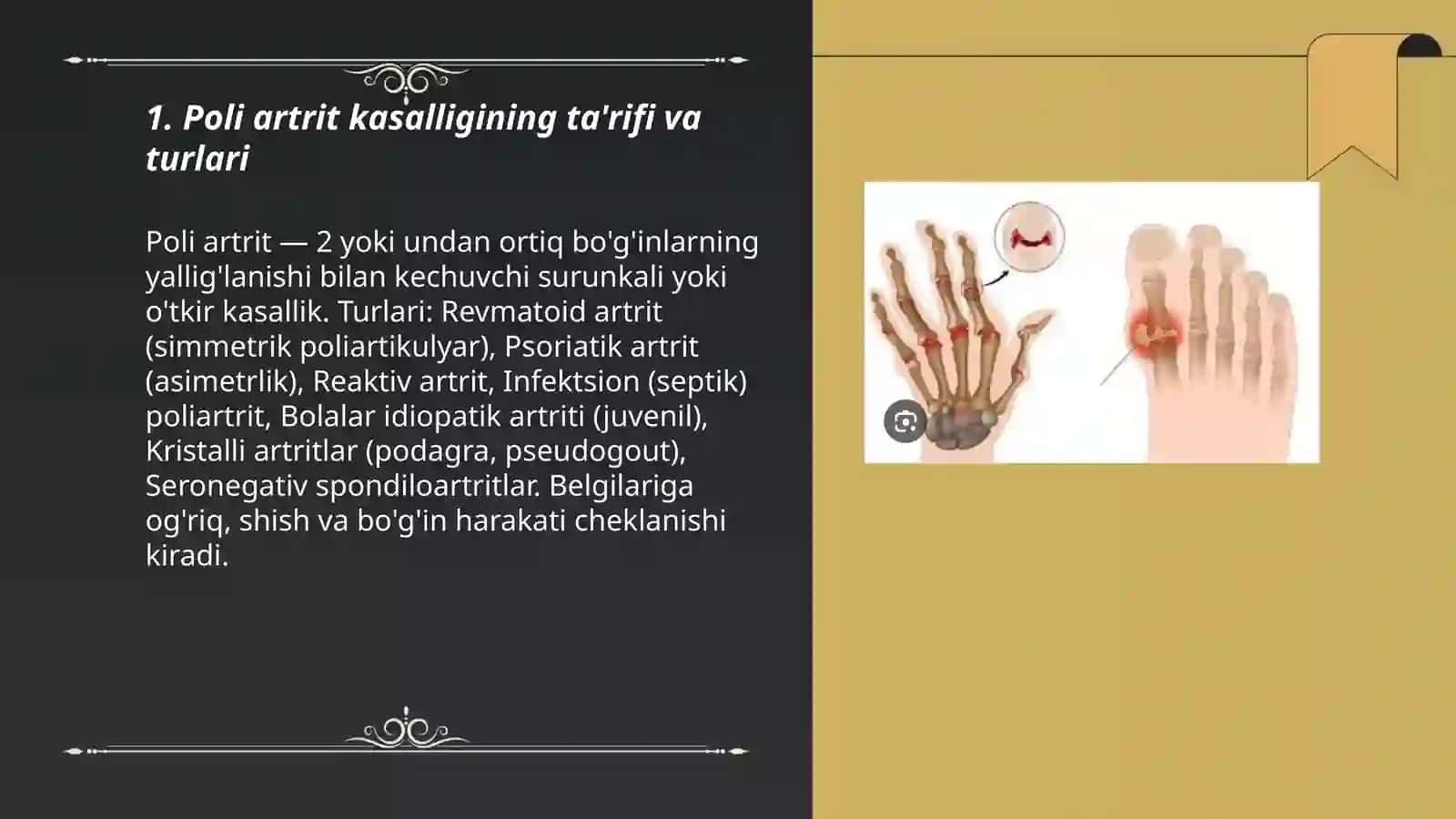 1. Poli artrit kasalligining ta'rifi va turlari

Poli artrit — 2 yoki undan ortiq bo'g'inlarning yallig'lanishi bilan kechuvchi surunkali yoki o'tkir kasallik. Turlari: Revmatoid artrit (simmetrik poliartikulyar), Psoriatik artrit (asimetrlik), Reaktiv artrit, Infektsion (septik) poliartrit, Bolalar idiopatik artriti (juvenil), Kristalli artritlar (podagra, pseudogout), Seronegativ spondiloartritlar. Belgilariga og'riq, shish va bo'g'in harakati cheklanishi kiradi.